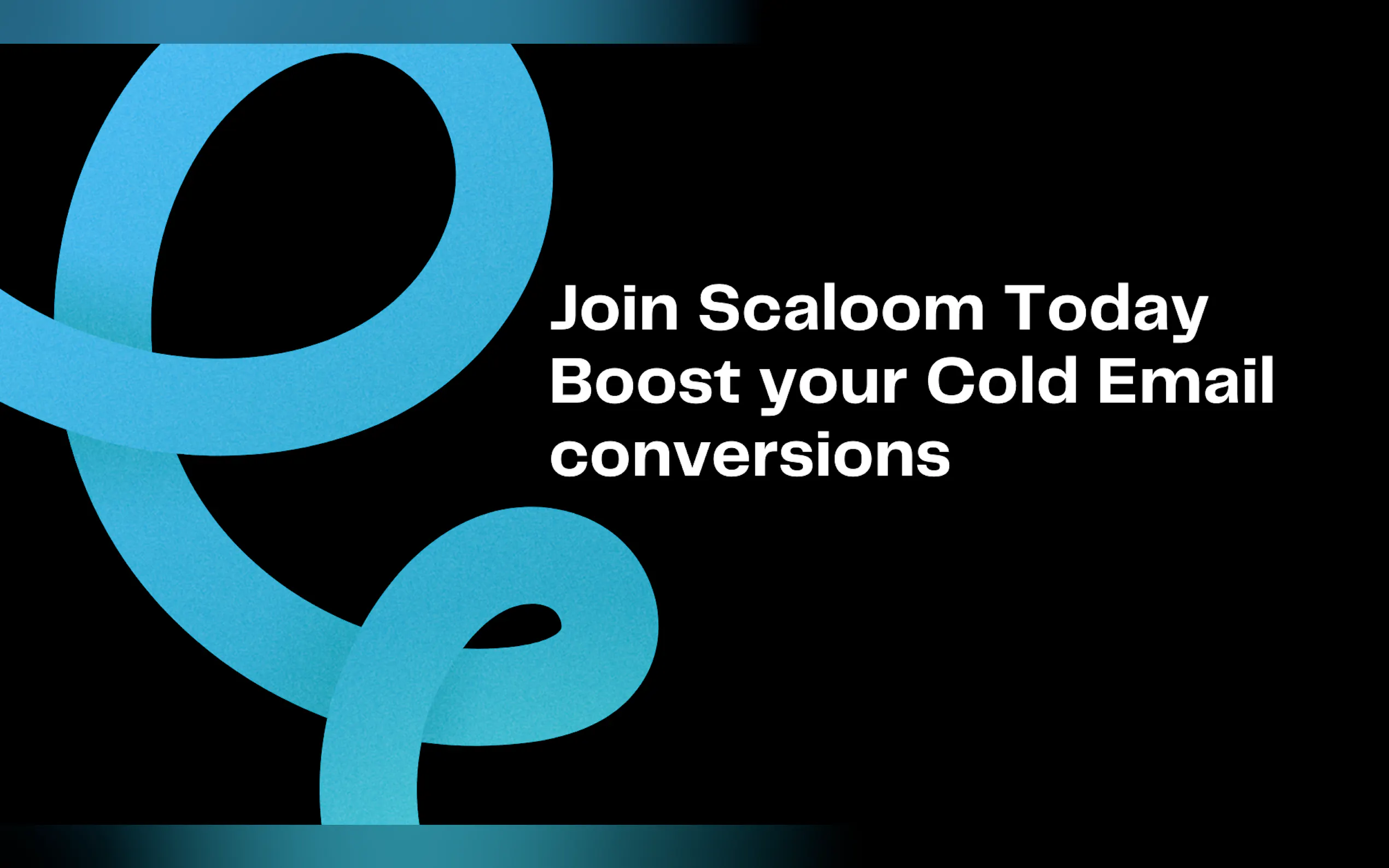 Join Scaloom Today
Boost your Cold Email conversions